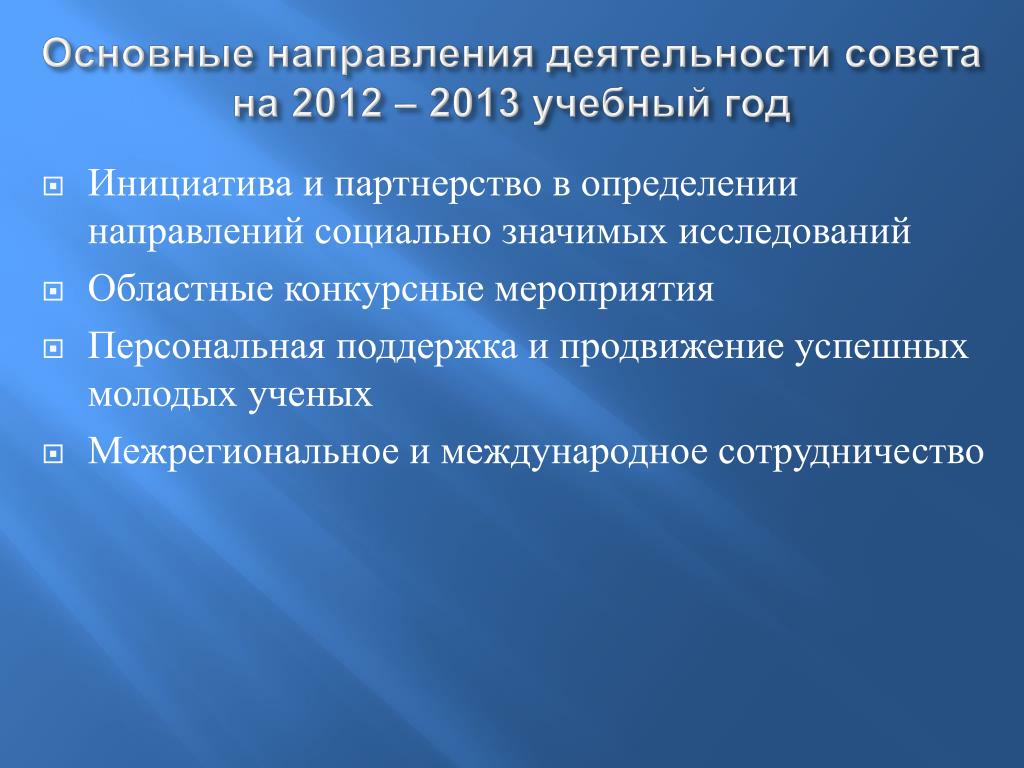 Основные направления деятельности совета на 2012 – 2013 учебный год

Инициатива и партнерство в определении направлений социально значимых исследований

Областные конкурсные мероприятия

Персональная поддержка и продвижение успешных молодых ученых

Межрегиональное и международное сотрудничество